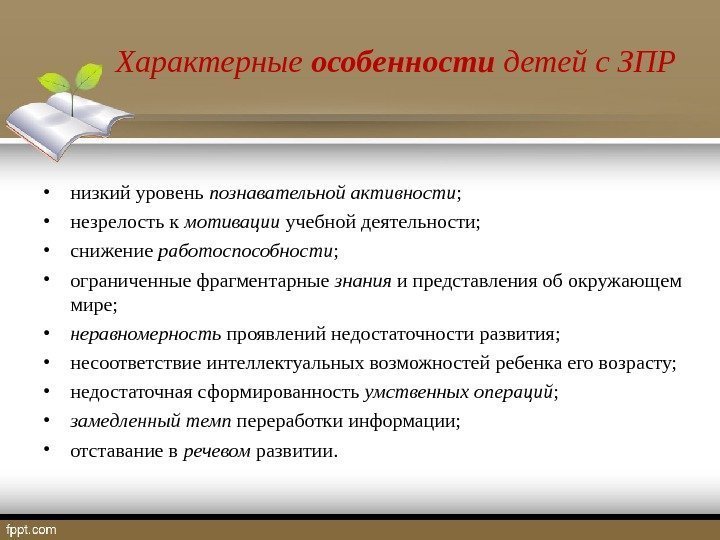 Характерные особенности детей с ЗПР

• низкий уровень познавательной активности;
• незрелость к мотивации учебной деятельности;
• снижение работоспособности;
• ограниченные фрагментарные знания и представления об окружающем мире;
• неравномерность проявлений недостаточности развития;
• несоответствие интеллектуальных возможностей ребенка его возрасту;
• недостаточная сформированность умственных операций;
• замедленный темп переработки информации;
• отставание в речевом развитии.

fppt.com